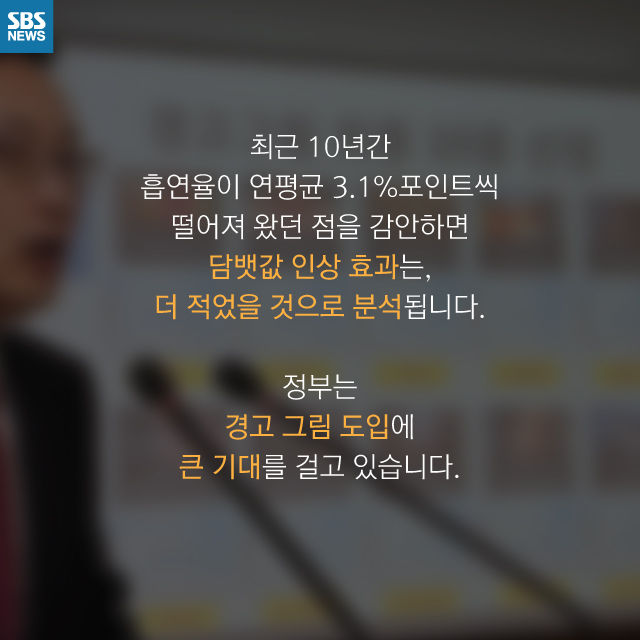 SBS NEWS

최근 10년간
흡연율이 연평균 3.1%포인트씩
떨어져 왔던 점을 감안하면
담뱃값 인상 효과는,
더 적었을 것으로 분석됩니다.

정부는
경고 그림 도입에
큰 기대를 걸고 있습니다.